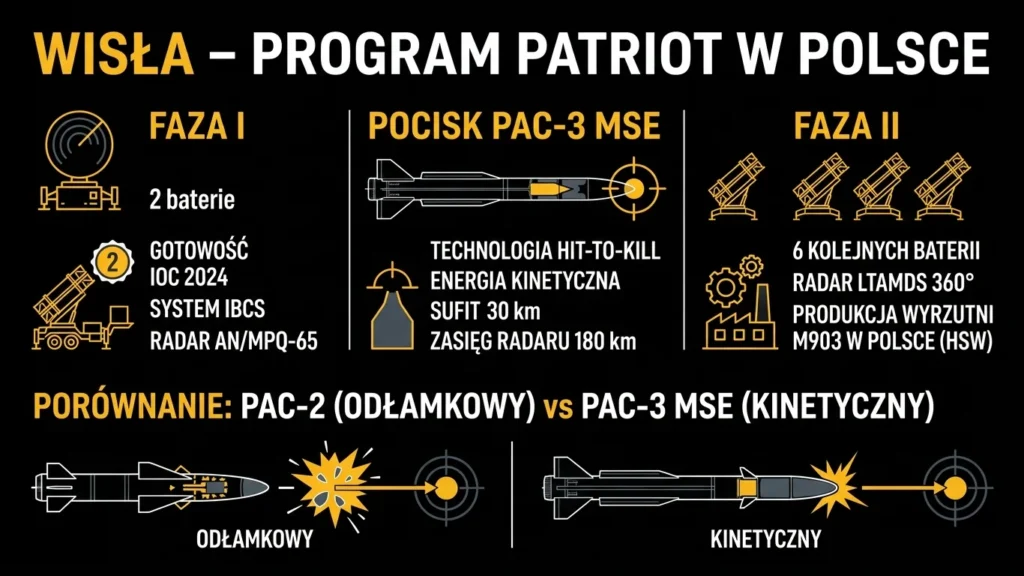 WISŁA – PROGRAM PATRIOT W POLSCE

FAZA I

2 baterie

2

GOTOWOŚĆ IOC 2024

SYSTEM IBCS

RADAR AN/MPQ-65

POCISK PAC-3 MSE

TECHNOLOGIA HIT-TO-KILL

ENERGIA KINETYCZNA

SUFIT 30 km

ZASIĘG RADARU 180 km

FAZA II

6 KOLEJNYCH BATERII

RADAR LTAMDS 360°

PRODUKCJA WYRZUTNI M903 W POLSCE (HSW)

PORÓWNANIE: PAC-2 (ODŁAMKOWY) vs PAC-3 MSE (KINETYCZNY)

ODŁAMKOWY

KINETYCZNY